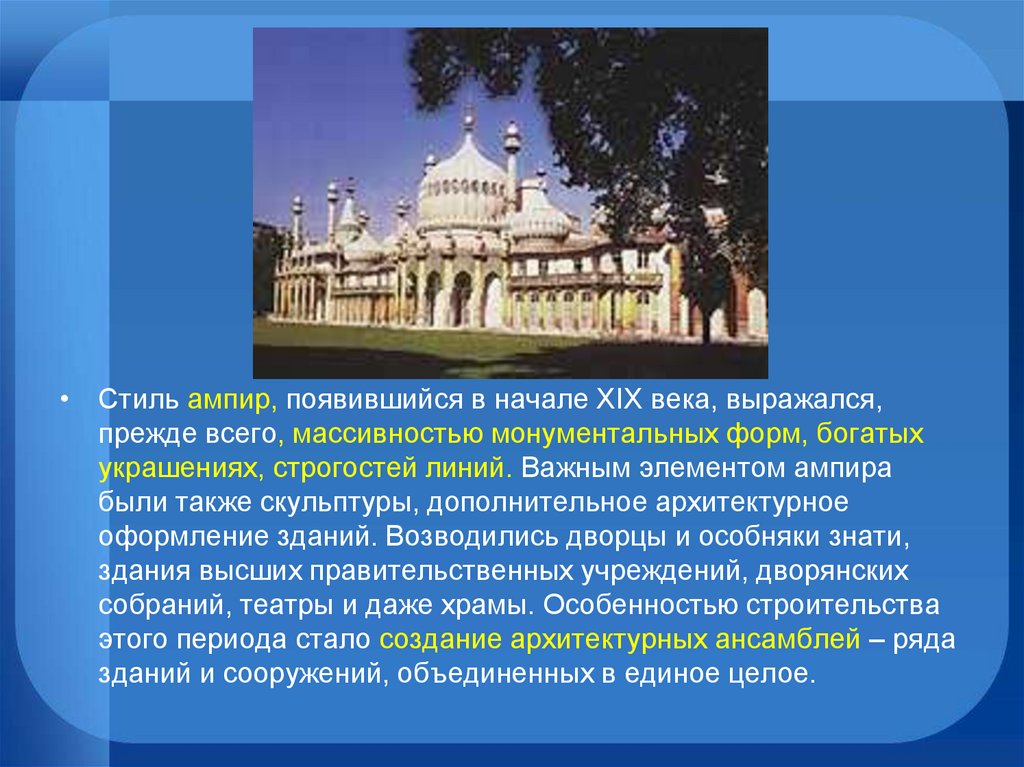 • Стиль ампир, появившийся в начале XIX века, выражался, прежде всего, массивностью монументальных форм, богатых украшениях, строгостей линий. Важным элементом ампира были также скульптуры, дополнительное архитектурное оформление зданий. Возводились дворцы и особняки знати, здания высших правительственных учреждений, дворянских собраний, театры и даже храмы. Особенностью строительства этого периода стало создание архитектурных ансамблей – ряда зданий и сооружений, объединенных в единое целое.